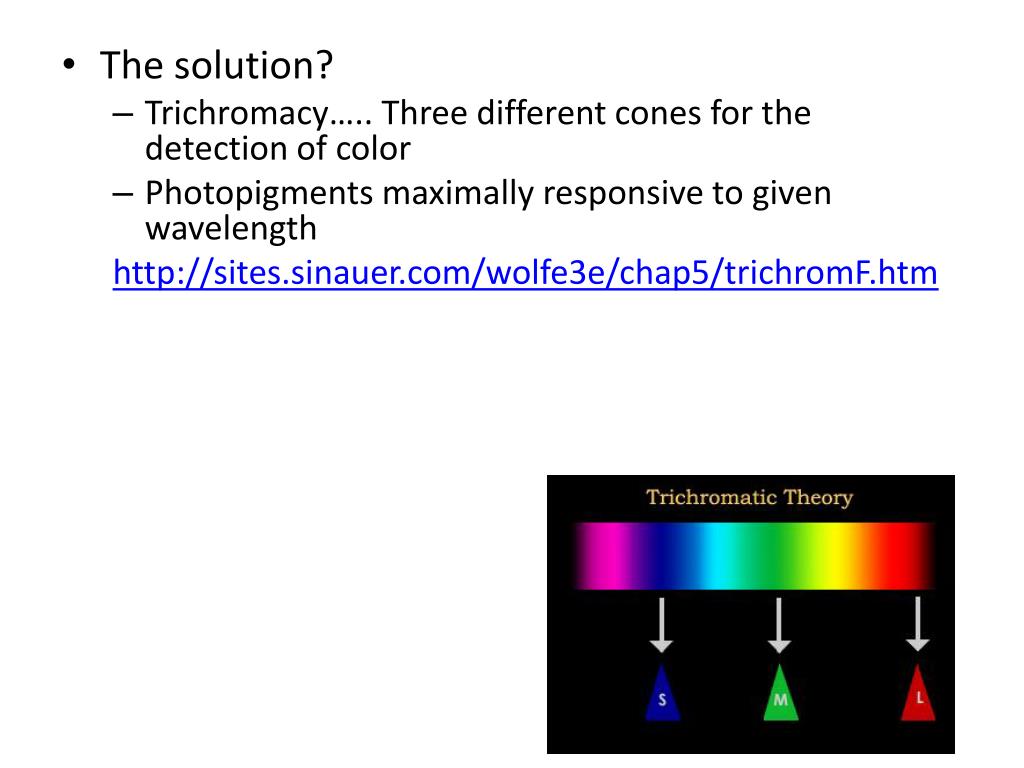 • The solution?
– Trichromacy….. Three different cones for the detection of color
– Photopigments maximally responsive to given wavelength
http://sites.sinauer.com/wolfe3e/chap5/trichromF.htm

Trichromatic Theory

S

M

L